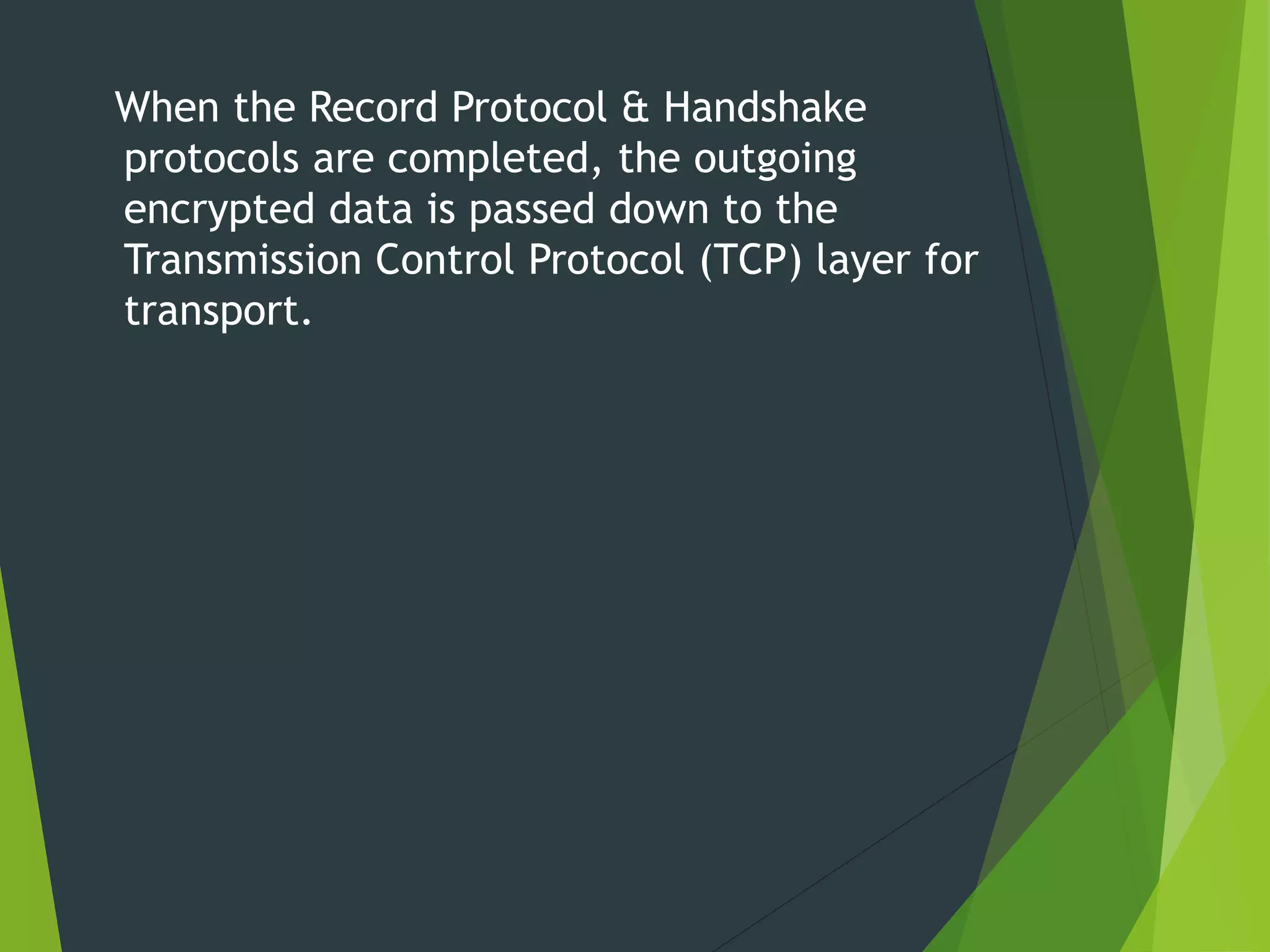 When the Record Protocol & Handshake protocols are completed, the outgoing encrypted data is passed down to the Transmission Control Protocol (TCP) layer for transport.